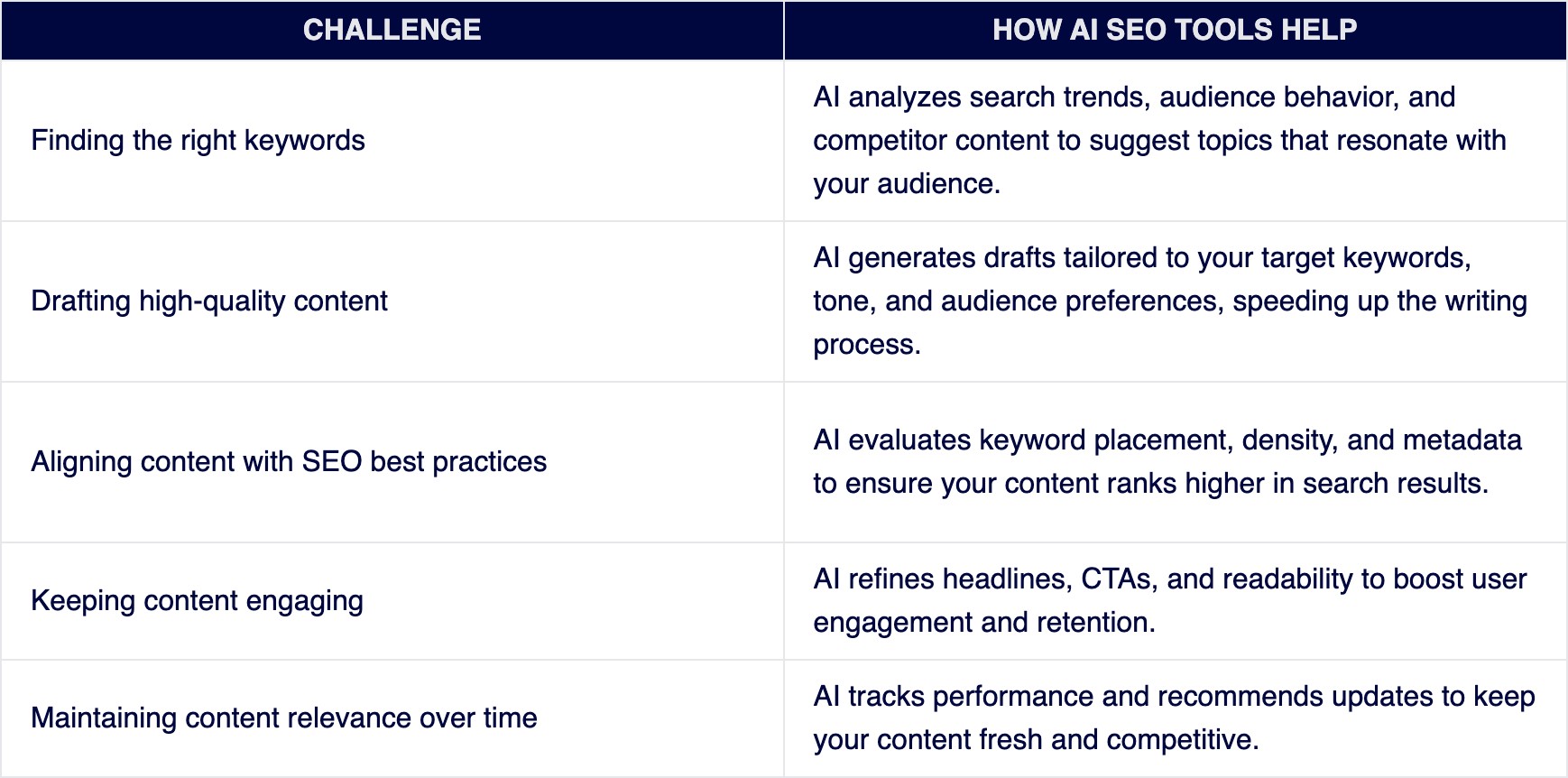 | CHALLENGE | HOW AI SEO TOOLS HELP |
|---|---|
| Finding the right keywords | AI analyzes search trends, audience behavior, and competitor content to suggest topics that resonate with your audience. |
| Drafting high-quality content | AI generates drafts tailored to your target keywords, tone, and audience preferences, speeding up the writing process. |
| Aligning content with SEO best practices | AI evaluates keyword placement, density, and metadata to ensure your content ranks higher in search results. |
| Keeping content engaging | AI refines headlines, CTAs, and readability to boost user engagement and retention. |
| Maintaining content relevance over time | AI tracks performance and recommends updates to keep your content fresh and competitive. |